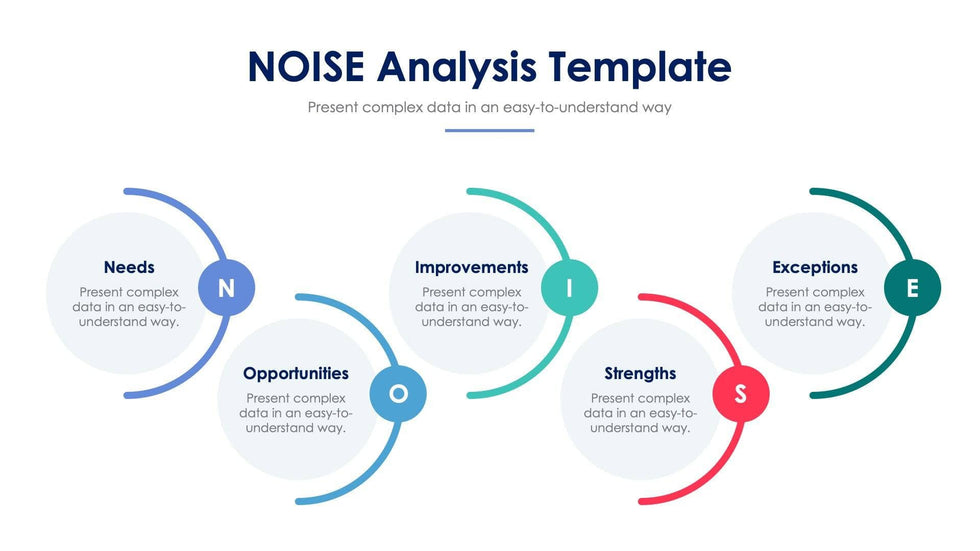 NOISE Analysis Template

Present complex data in an easy-to-understand way

Needs
Present complex data in an easy-to-understand way.

N

Opportunities
Present complex data in an easy-to-understand way.

O

Improvements
Present complex data in an easy-to-understand way.

I

Strengths
Present complex data in an easy-to-understand way.

S

Exceptions
Present complex data in an easy-to-understand way.

E